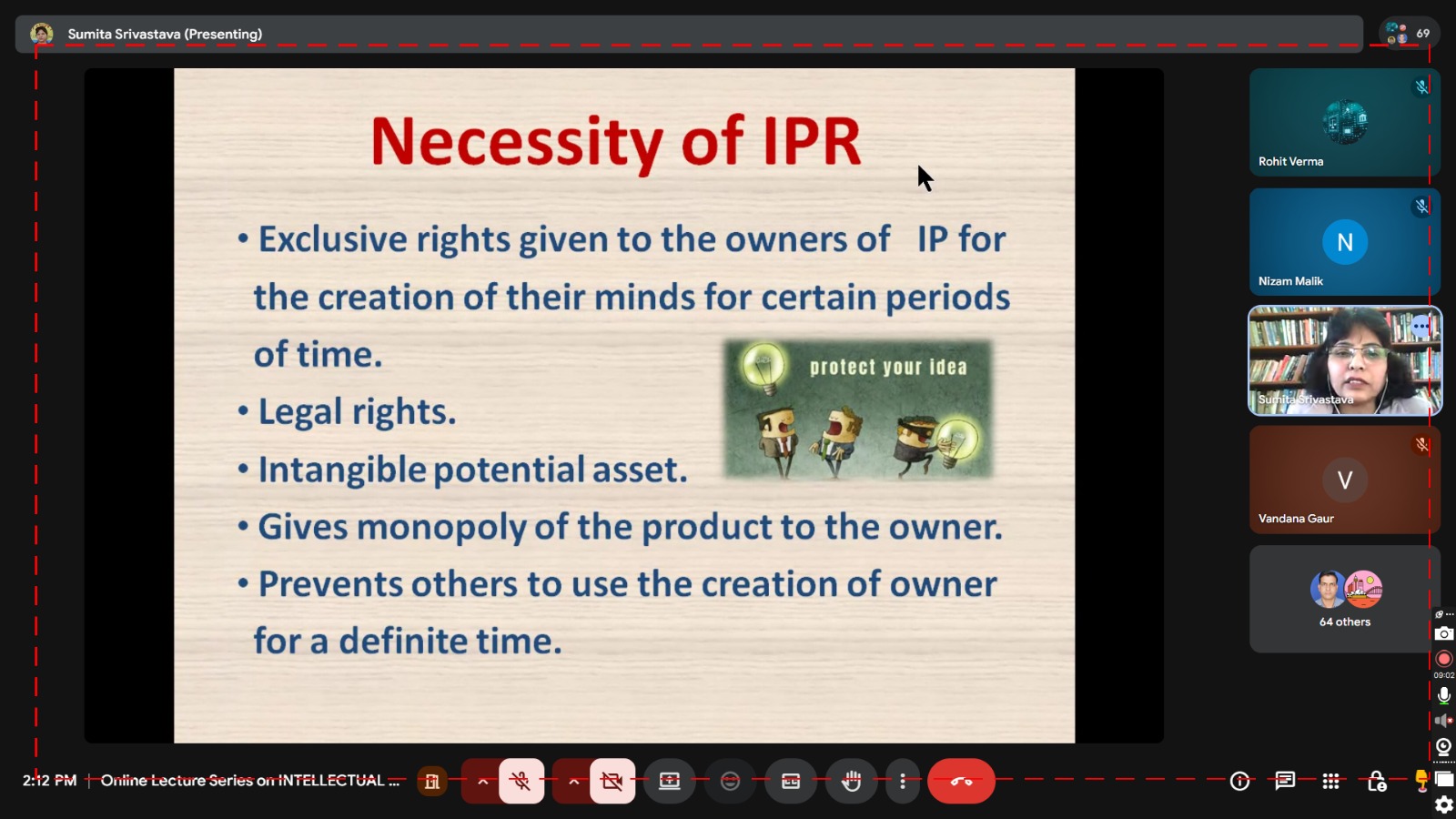 Sumita Srivastava (Presenting)

69

Necessity of IPR

• Exclusive rights given to the owners of IP for the creation of their minds for certain periods of time.

• Legal rights.

• Intangible potential asset.

• Gives monopoly of the product to the owner.

• Prevents others to use the creation of owner for a definite time.

protect your idea

Rohit Verma

N

Nizam Malik

Sumita Srivastava

V

Vandana Gaur

64 others

09:02

2:12 PM | Online Lecture Series on INTELLECTUAL ...